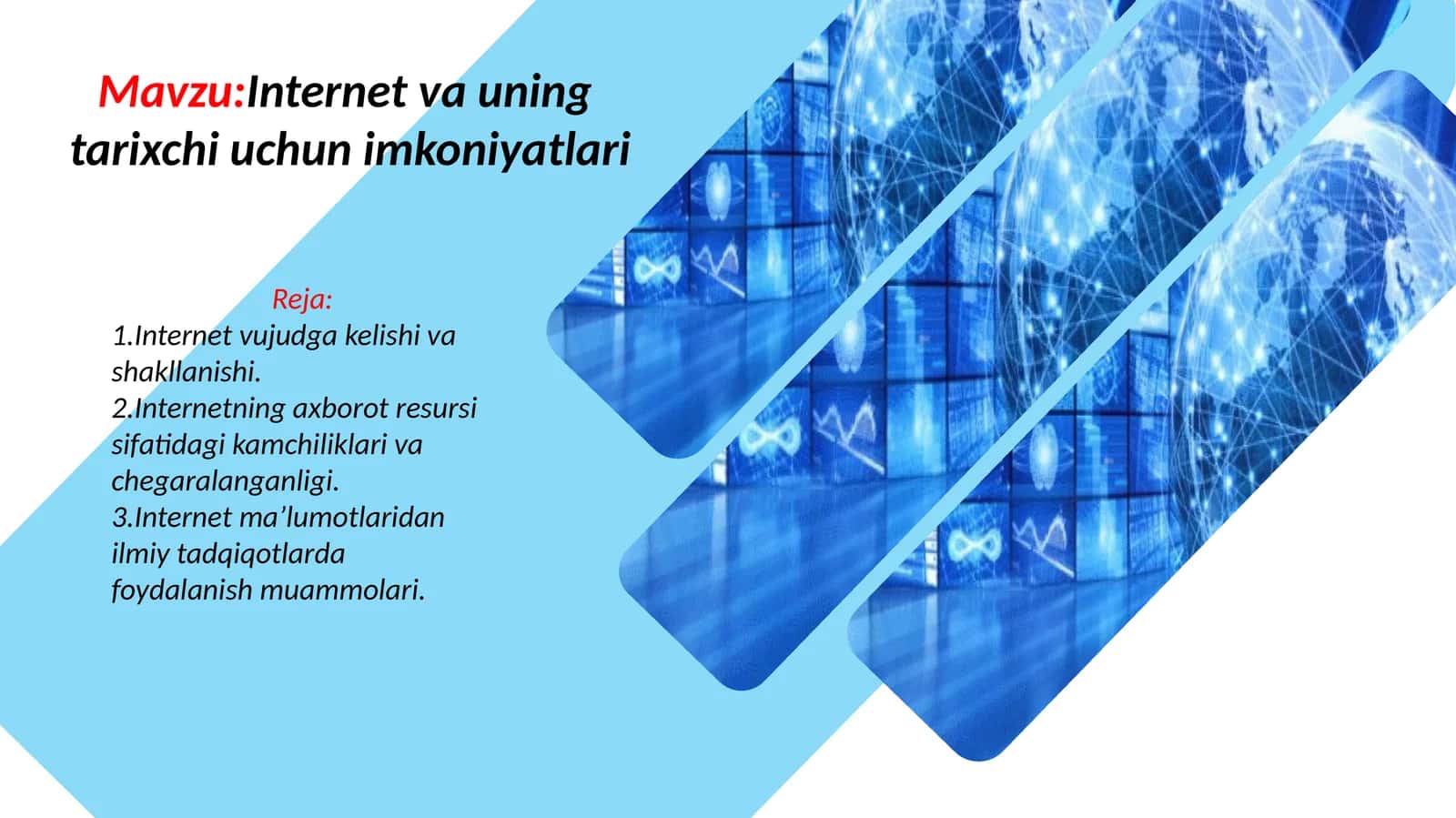 Mavzu:Internet va uning tarixchi uchun imkoniyatlari

Reja:

1.Internet vujudga kelishi va shakllanishi.
2.Internetning axborot resursi sifatidagi kamchiliklari va chegaralanganligi.
3.Internet ma'lumotlaridan ilmiy tadqiqotlarda foydalanish muammolari.